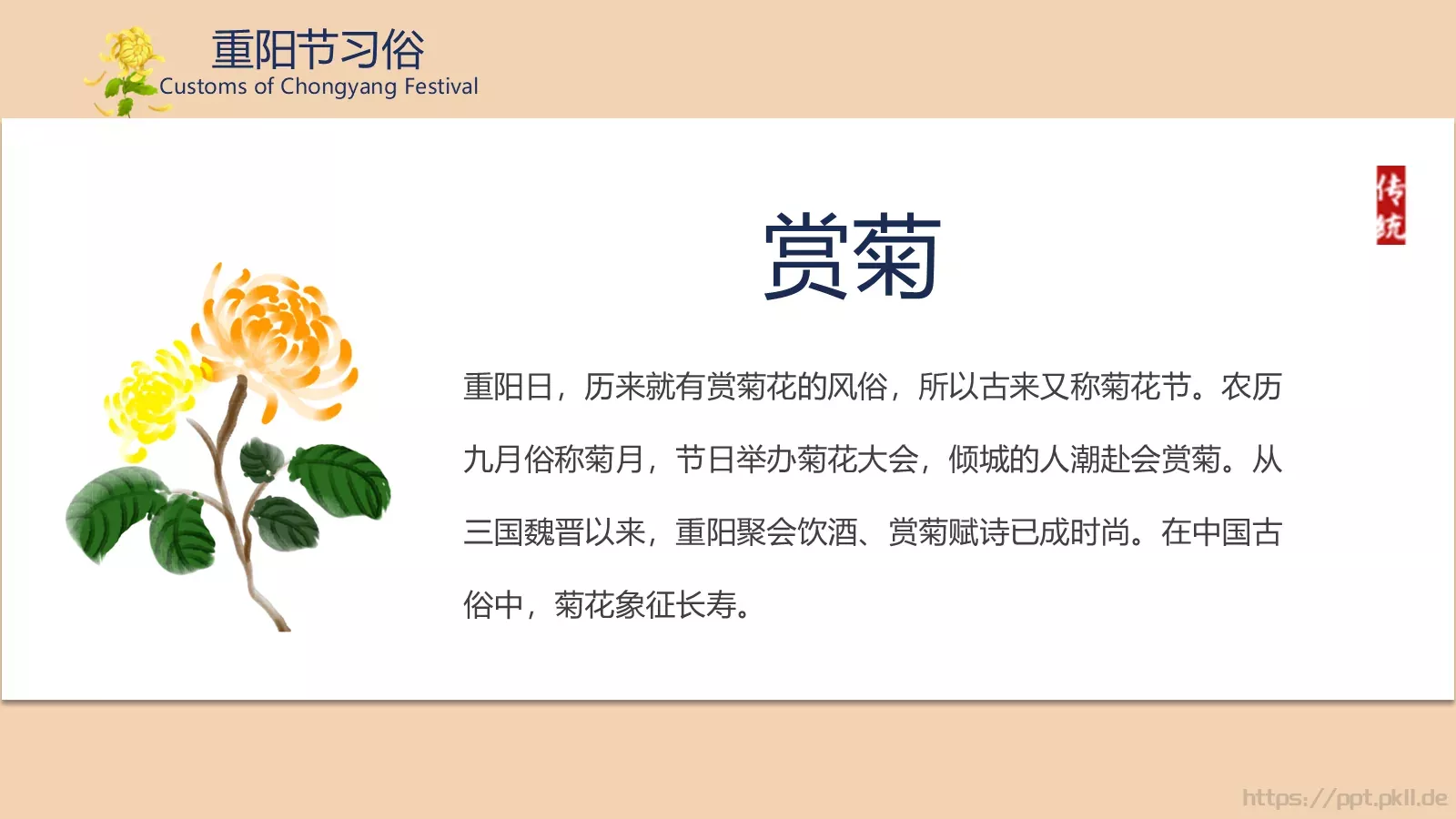 重阳节习俗
Customs of Chongyang Festival

传统

赏菊

重阳日，历来就有赏菊花的风俗，所以古来又称菊花节。农历九月俗称菊月，节日举办菊花大会，倾城的人潮赴会赏菊。从三国魏晋以来，重阳聚会饮酒、赏菊赋诗已成时尚。在中国古俗中，菊花象征长寿。

https://ppt.pkll.de